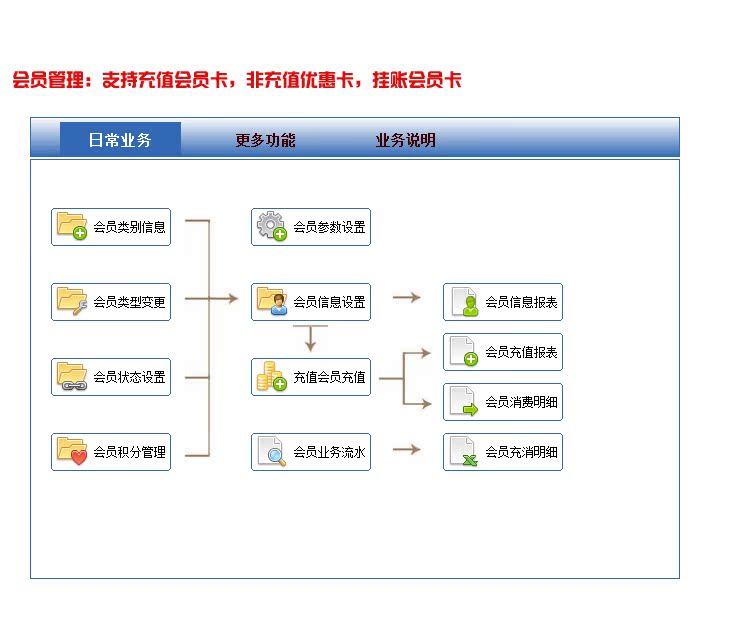 会员管理：支持充值会员卡，非充值优惠卡，挂账会员卡

日常业务 更多功能 业务说明

会员类别信息

会员类型变更

会员状态设置

会员积分管理

会员参数设置

会员信息设置

充值会员充值

会员业务流水

会员信息报表

会员充值报表

会员消费明细

会员充消明细